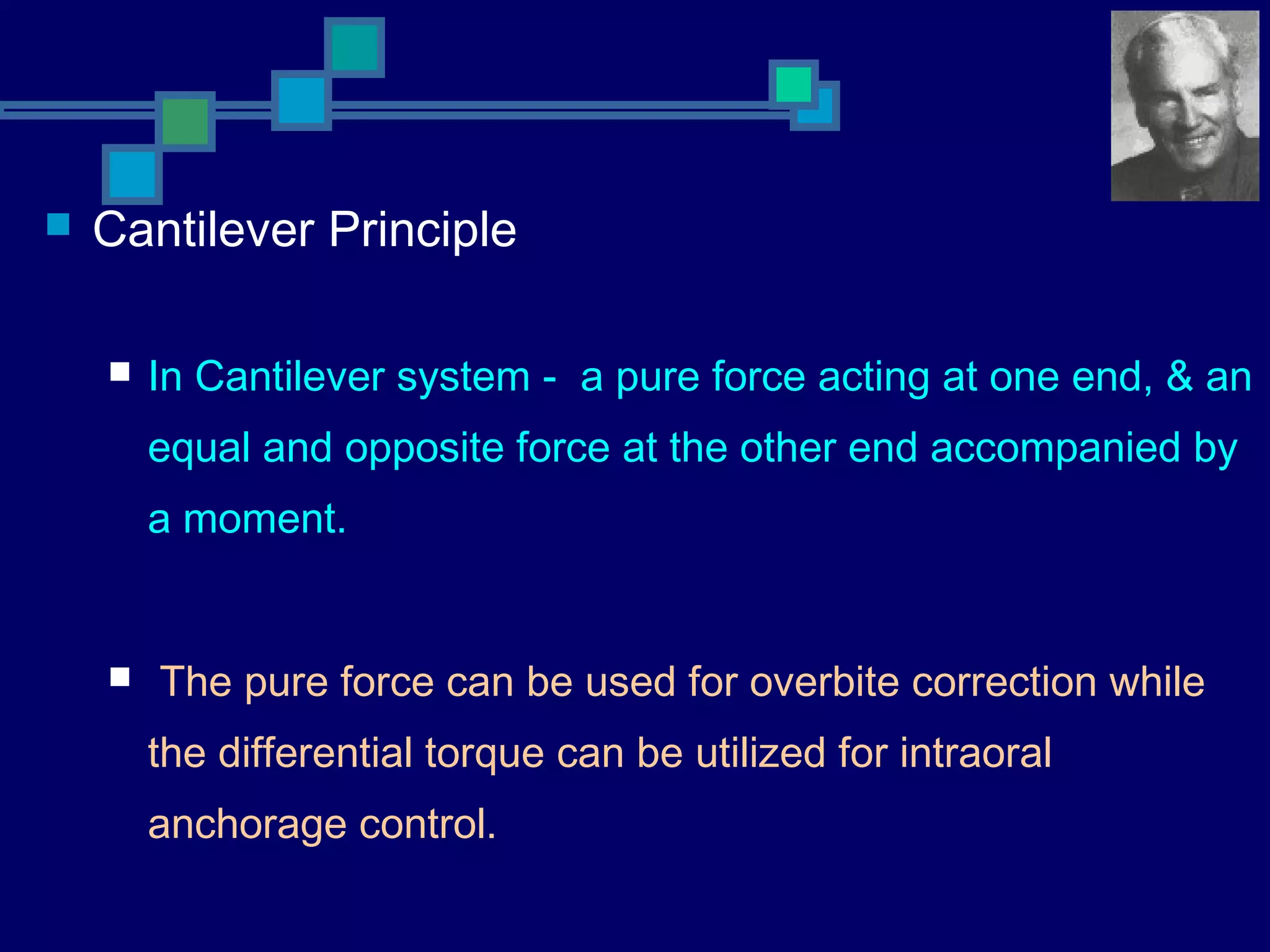 Cantilever Principle

In Cantilever system - a pure force acting at one end, & an equal and opposite force at the other end accompanied by a moment.

The pure force can be used for overbite correction while the differential torque can be utilized for intraoral anchorage control.